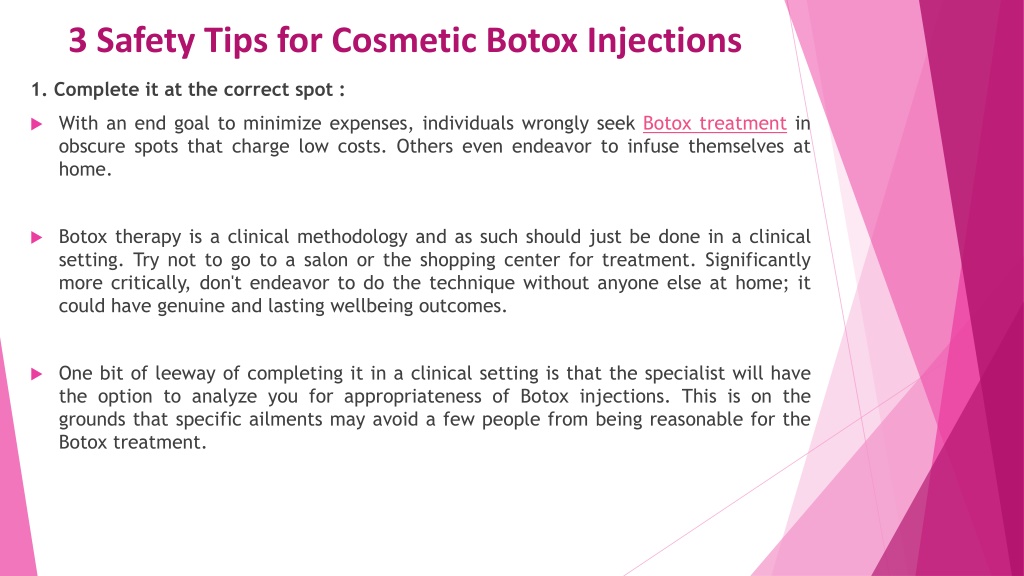 3 Safety Tips for Cosmetic Botox Injections

1. Complete it at the correct spot :

With an end goal to minimize expenses, individuals wrongly seek Botox treatment in obscure spots that charge low costs. Others even endeavor to infuse themselves at home.

Botox therapy is a clinical methodology and as such should just be done in a clinical setting. Try not to go to a salon or the shopping center for treatment. Significantly more critically, don't endeavor to do the technique without anyone else at home; it could have genuine and lasting wellbeing outcomes.

One bit of leeway of completing it in a clinical setting is that the specialist will have the option to analyze you for appropriateness of Botox injections. This is on the grounds that specific ailments may avoid a few people from being reasonable for the Botox treatment.